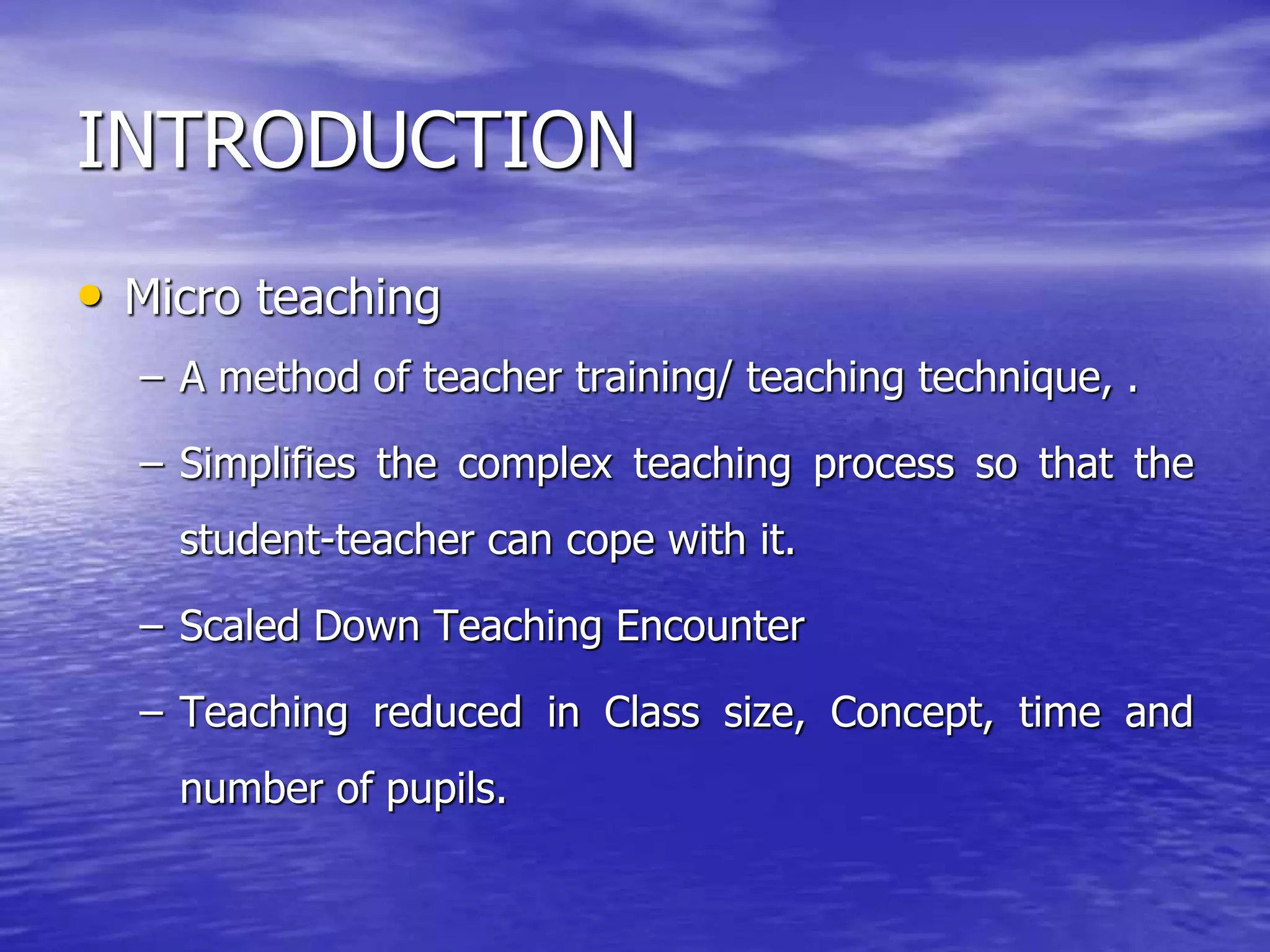 INTRODUCTION

• Micro teaching

– A method of teacher training/ teaching technique, .

– Simplifies the complex teaching process so that the student-teacher can cope with it.

– Scaled Down Teaching Encounter

– Teaching reduced in Class size, Concept, time and number of pupils.